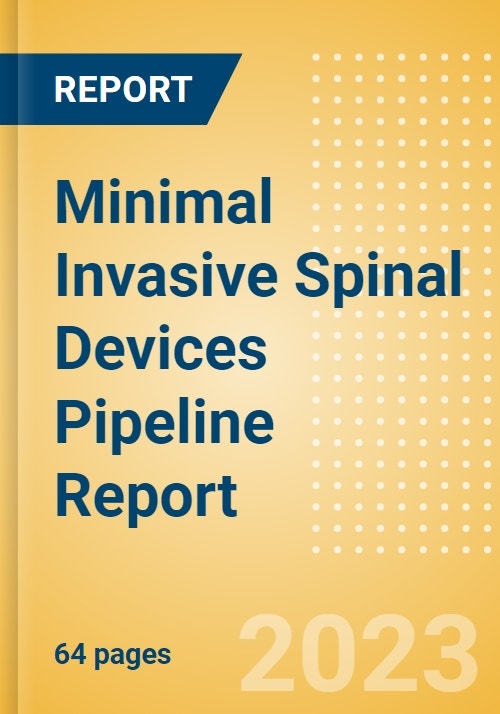 REPORT

Minimal Invasive Spinal Devices Pipeline Report

64 pages

2023